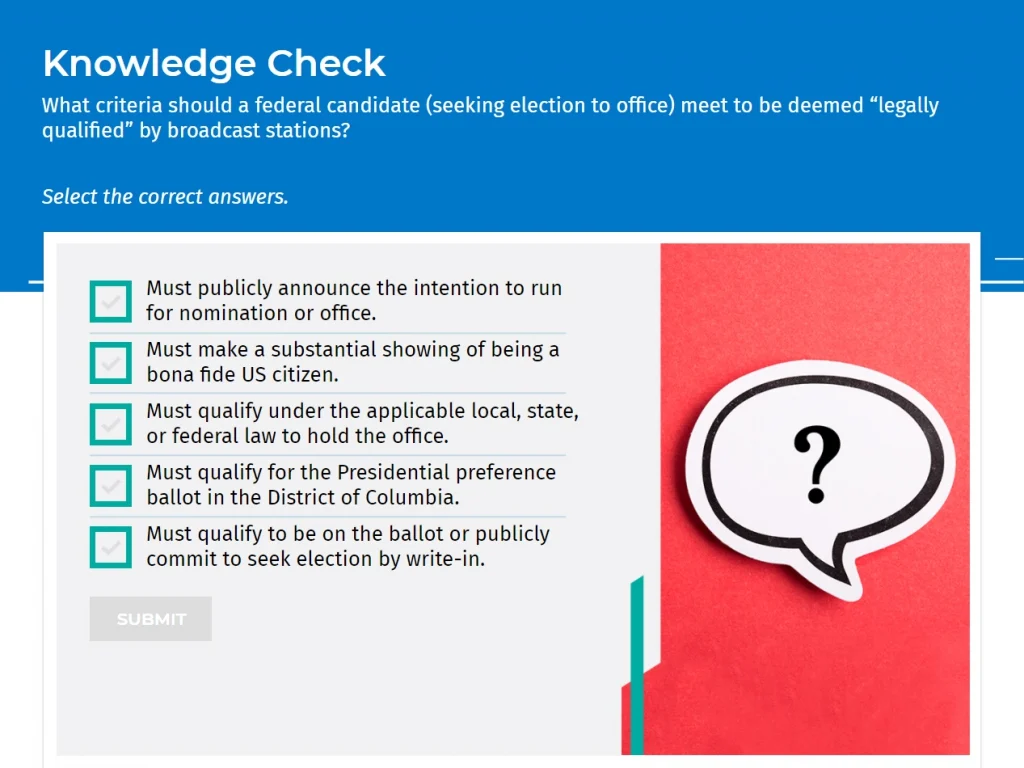 Knowledge Check

What criteria should a federal candidate (seeking election to office) meet to be deemed “legally qualified” by broadcast stations?

Select the correct answers.

Must publicly announce the intention to run for nomination or office.

Must make a substantial showing of being a bona fide US citizen.

Must qualify under the applicable local, state, or federal law to hold the office.

Must qualify for the Presidential preference ballot in the District of Columbia.

Must qualify to be on the ballot or publicly commit to seek election by write-in.

SUBMIT

?